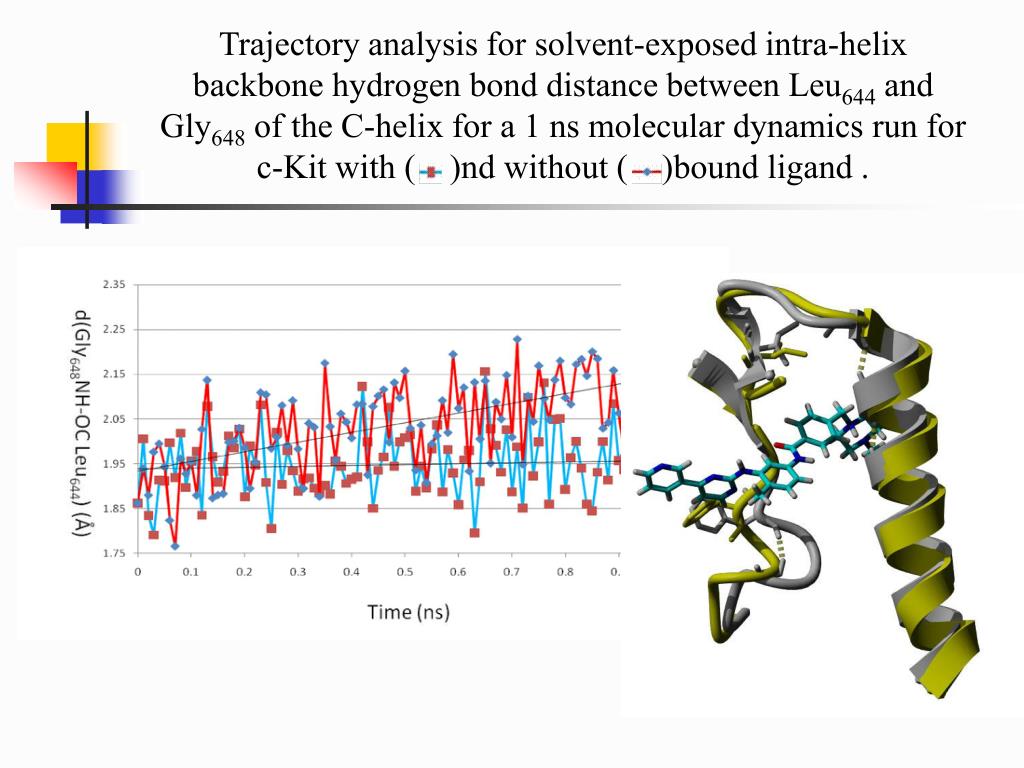 Trajectory analysis for solvent-exposed intra-helix backbone hydrogen bond distance between Leu$_{644}$ and Gly$_{648}$ of the C-helix for a 1 ns molecular dynamics run for c-Kit with ( )nd without ( )bound ligand .

2.35
2.25
2.15
2.05
1.95
1.85
1.75

d(Gly$_{648}$NH-OC Leu$_{644}$) (Å)

0 0.1 0.2 0.3 0.4 0.5 0.6 0.7 0.8 0.

Time (ns)